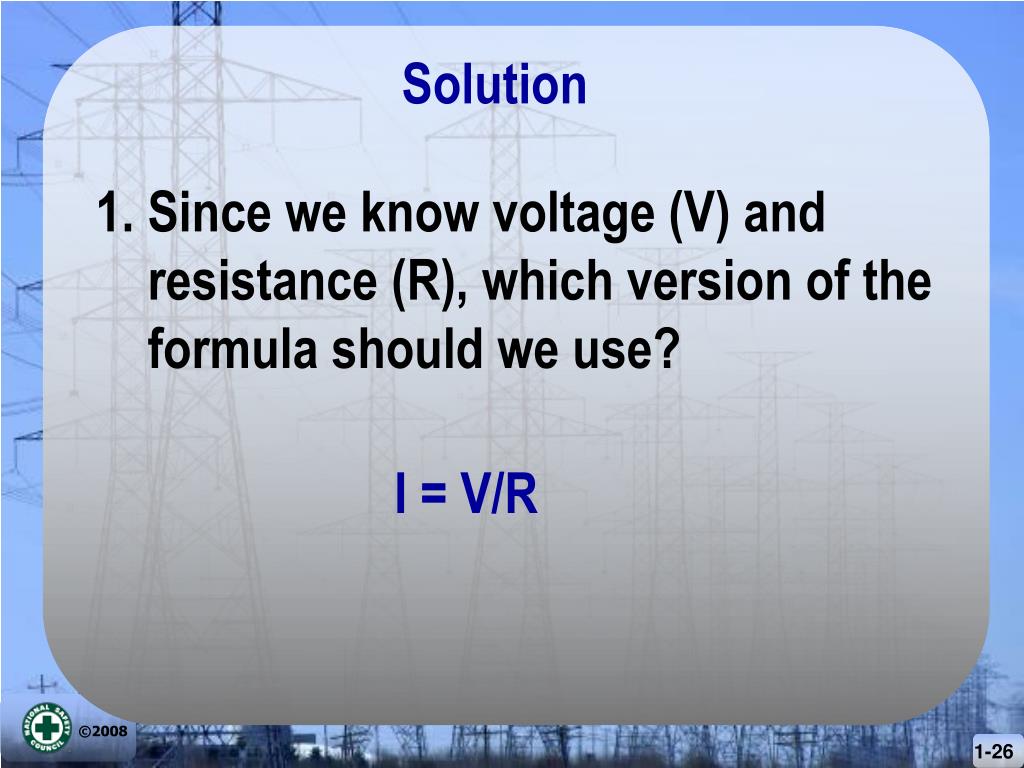 Solution

1. Since we know voltage (V) and resistance (R), which version of the formula should we use?

$I = V/R$

NATIONAL SAFETY COUNCIL

©2008

1-26